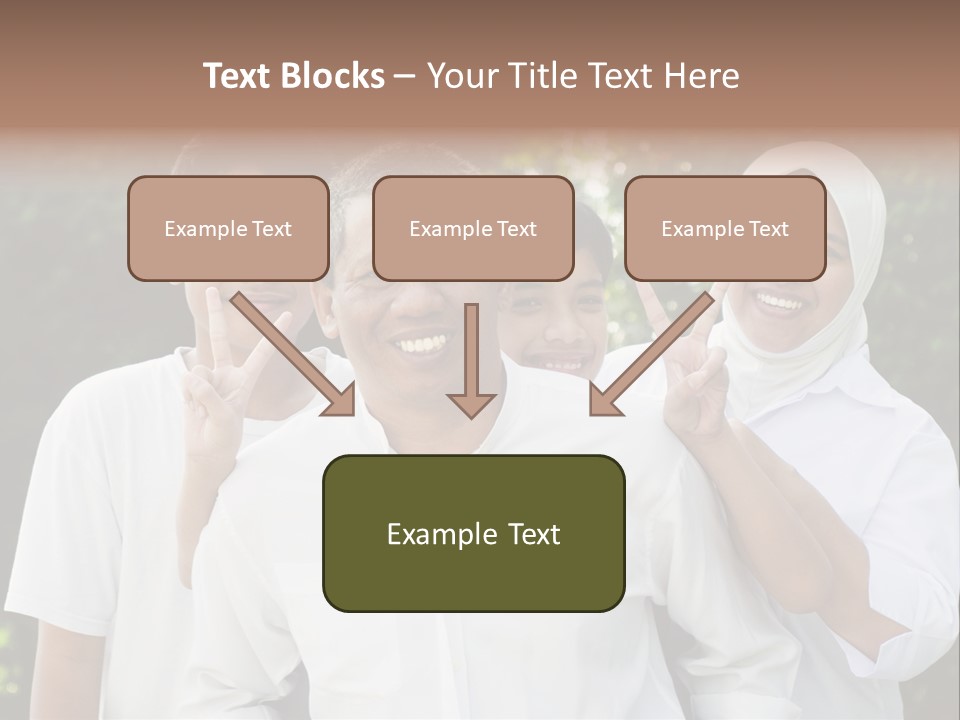 Text Blocks – Your Title Text Here

Example Text

Example Text

Example Text

Example Text